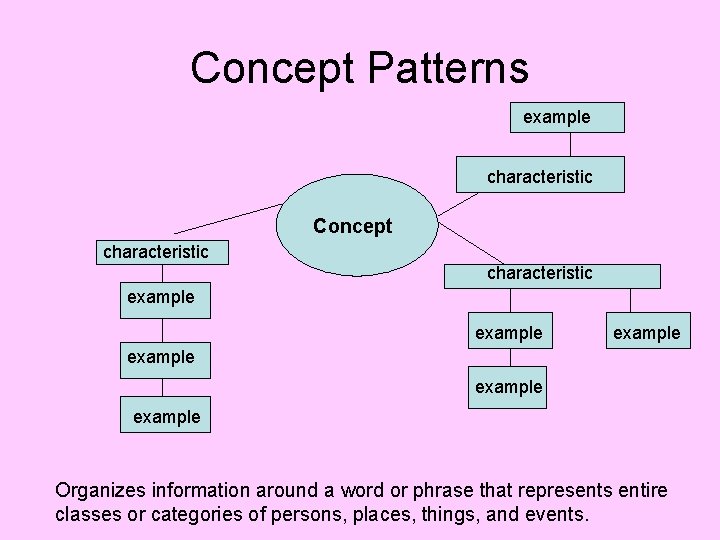 Concept Patterns

example

characteristic

Concept

characteristic

example

example

example

characteristic

example

example

example

Organizes information around a word or phrase that represents entire classes or categories of persons, places, things, and events.